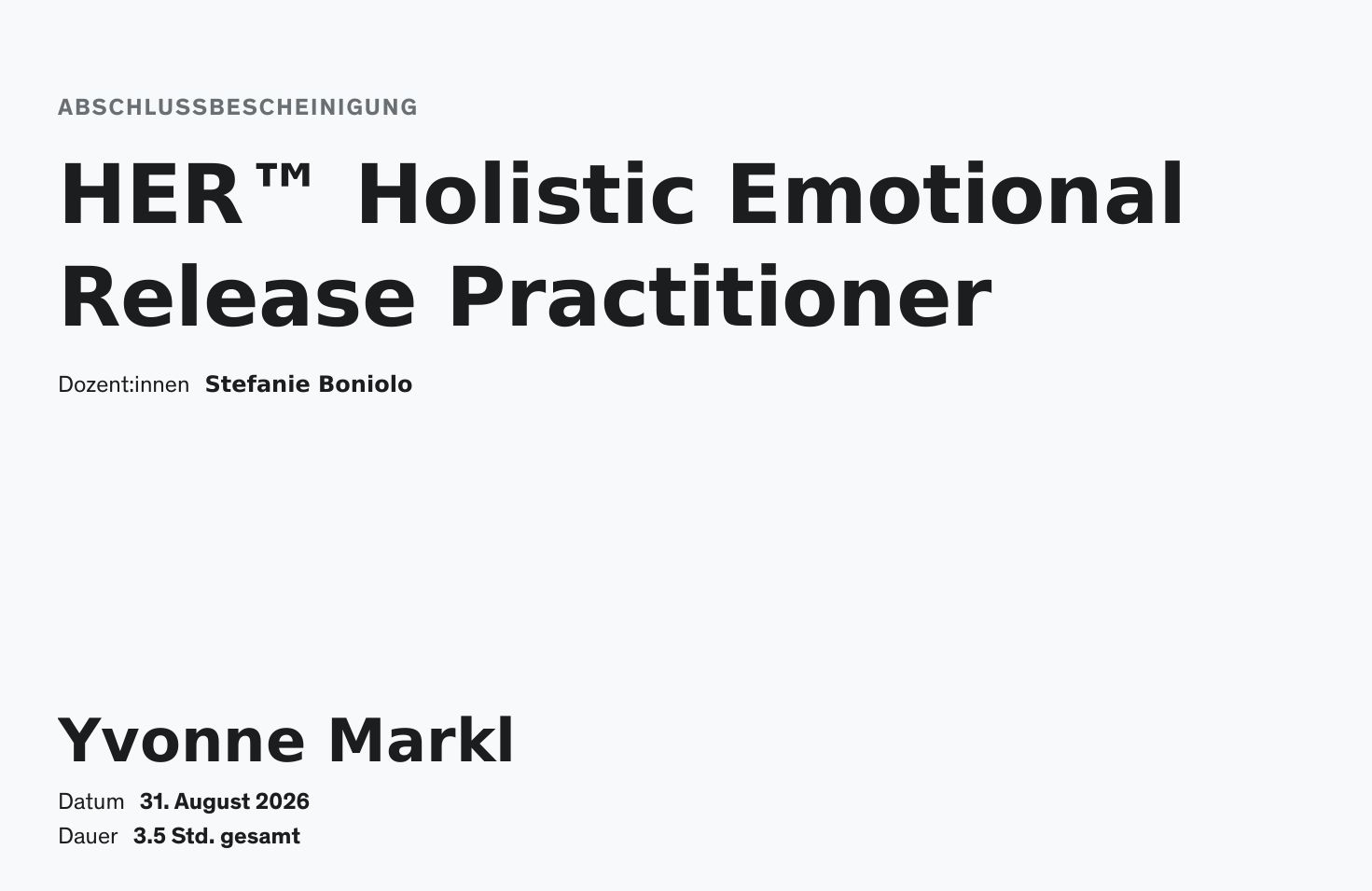 ABSCHLUSSBESCHEINIGUNG

HER™ Holistic Emotional Release Practitioner

Dozent:innen Stefanie Boniolo

Yvonne Markl

Datum 31. August 2026
Dauer 3.5 Std. gesamt